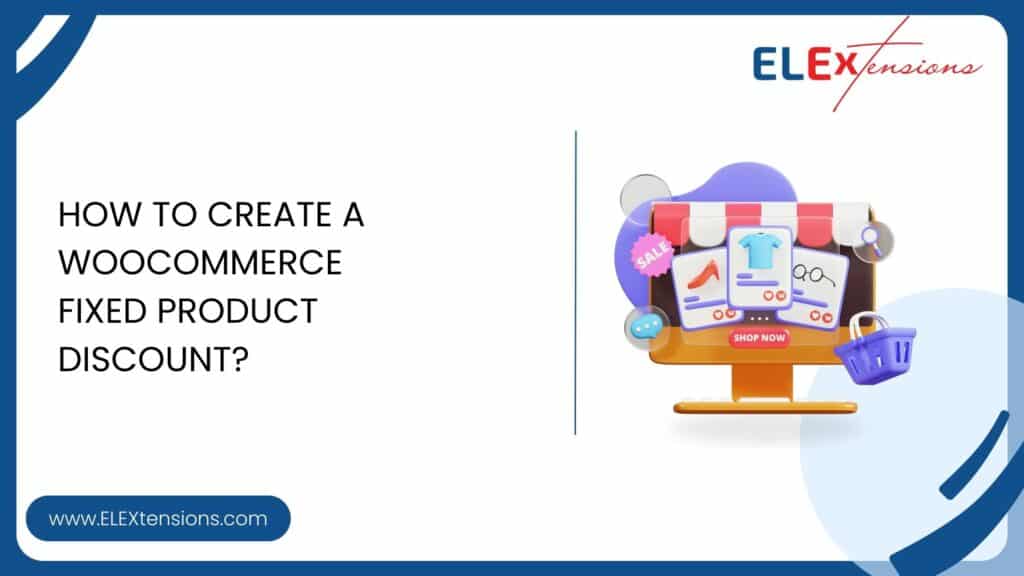 ELEXtensions

HOW TO CREATE A WOOCOMMERCE FIXED PRODUCT DISCOUNT?

SALE

SHOP NOW

www.ELEXtensions.com